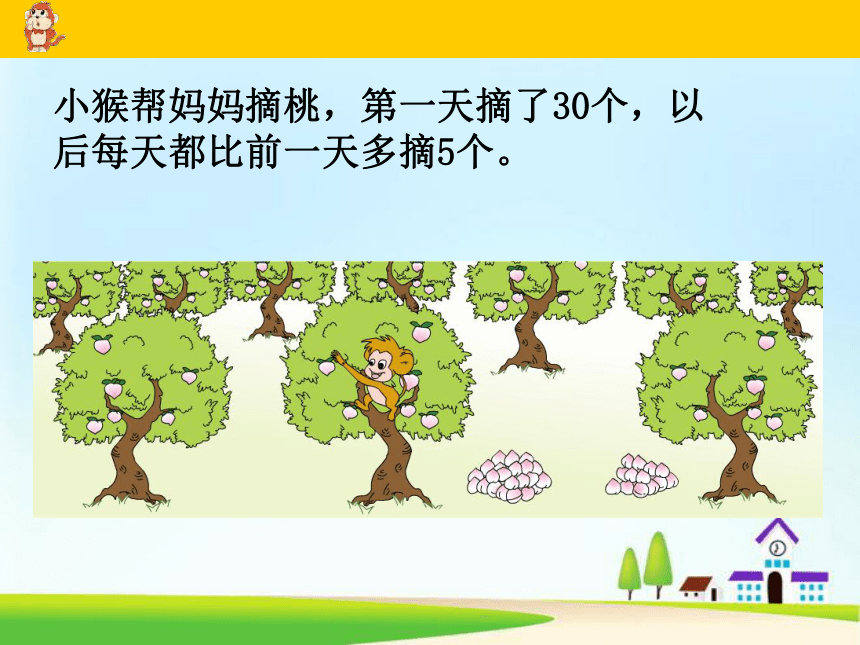 小猴帮妈妈摘桃，第一天摘了30个，以后每天都比前一天多摘5个。